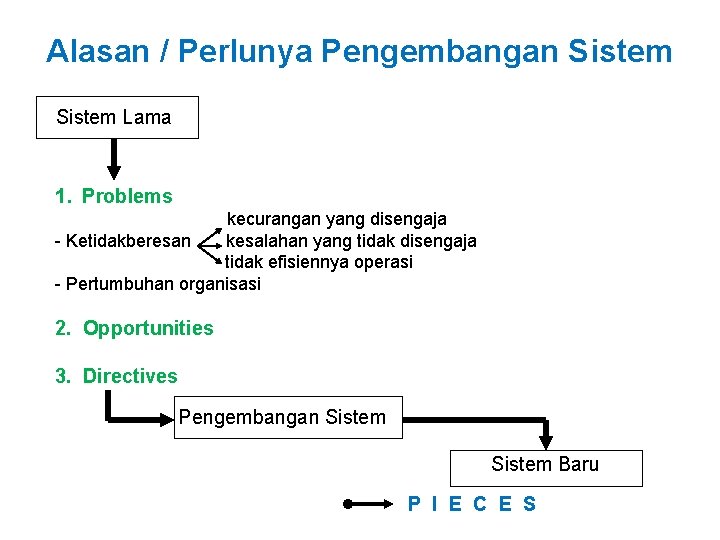 Alasan / Perlunya Pengembangan Sistem

Sistem Lama

1. Problems

- Ketidakberesan
kecurangan yang disengaja
kesalahan yang tidak disengaja
tidak efisiennya operasi

- Pertumbuhan organisasi

2. Opportunities

3. Directives

Pengembangan Sistem

Sistem Baru

P I E C E S